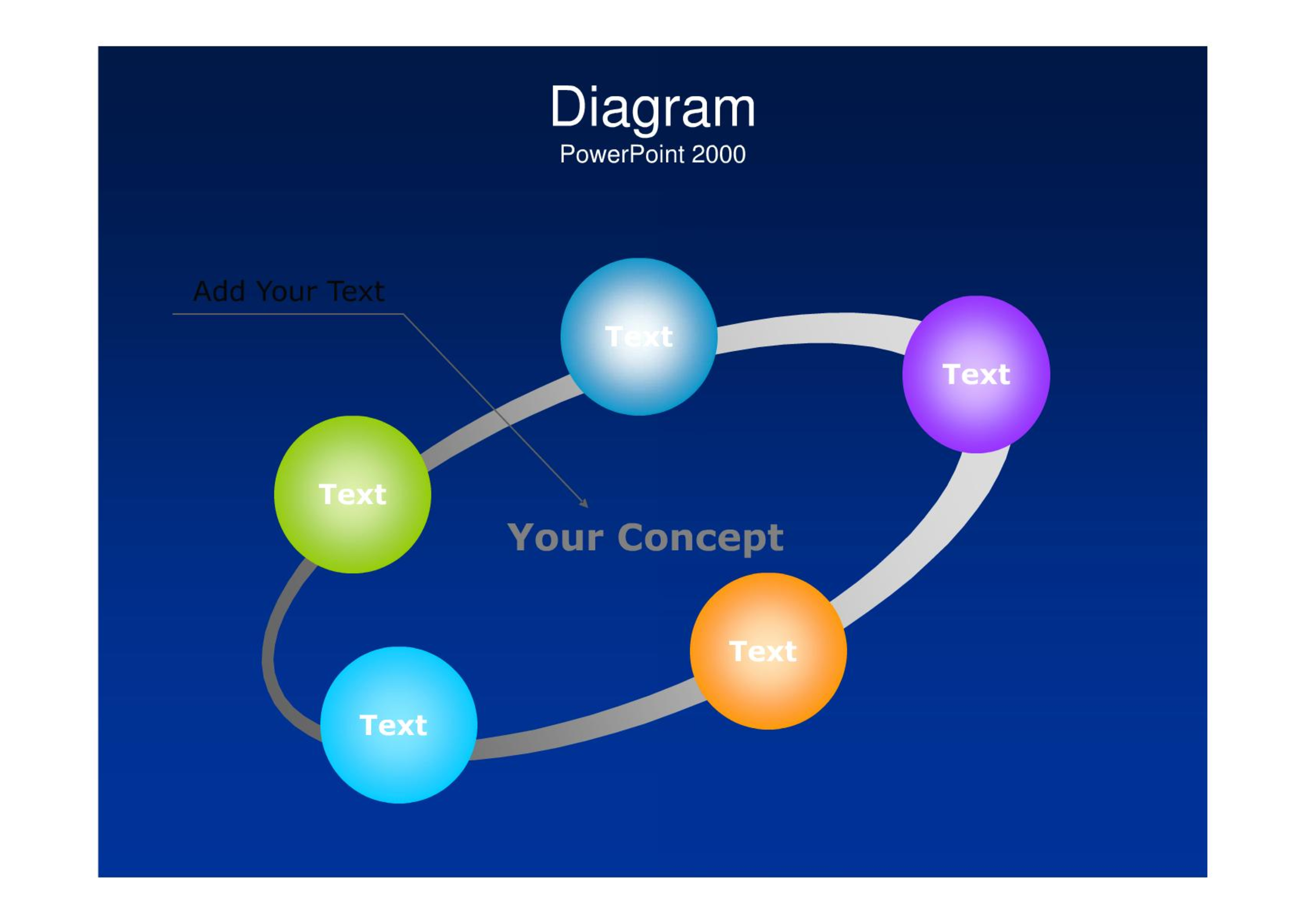 Diagram
PowerPoint 2000

Add Your Text

Text

Text

Text

Your Concept

Text

Text